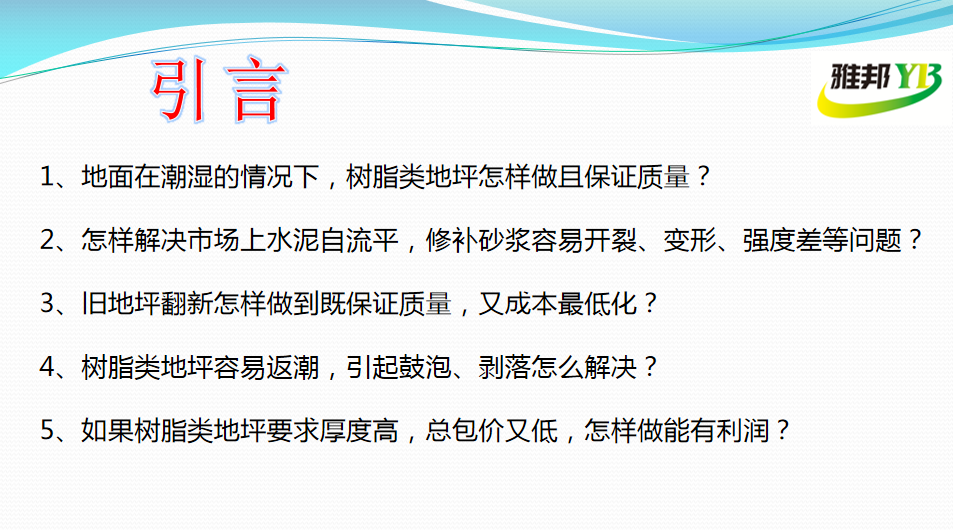 引言

雅邦 YB

1、地面在潮湿的情况下，树脂类地坪怎样做且保证质量？

2、怎样解决市场上水泥自流平，修补砂浆容易开裂、变形、强度差等问题？

3、旧地坪翻新怎样做到既保证质量，又成本最低化？

4、树脂类地坪容易返潮，引起鼓泡、剥落怎么解决？

5、如果树脂类地坪要求厚度高，总包价又低，怎样做能有利润？